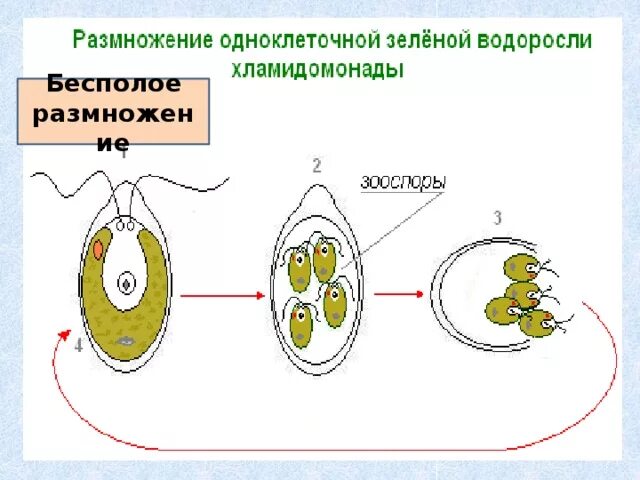 Размножение одноклеточной зелёной водоросли хламидомонады

Бесполое размножение

1

2

зооспоры

3

4